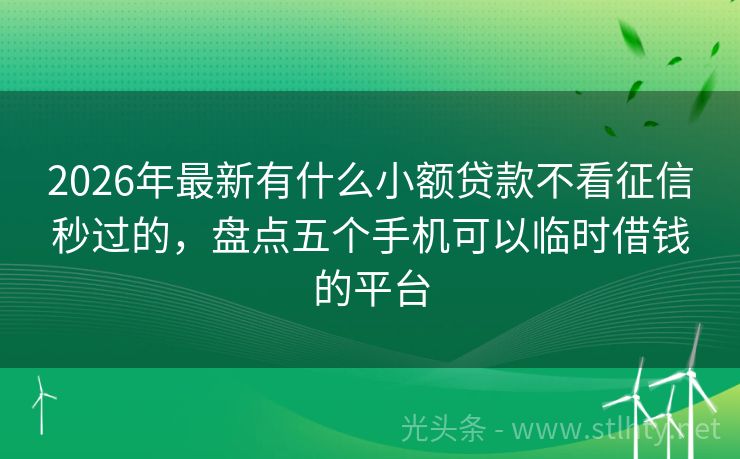 2026年最新有什么小额贷款不看征信秒过的，盘点五个手机可以临时借钱的平台

光头条 - www.stlhty.net